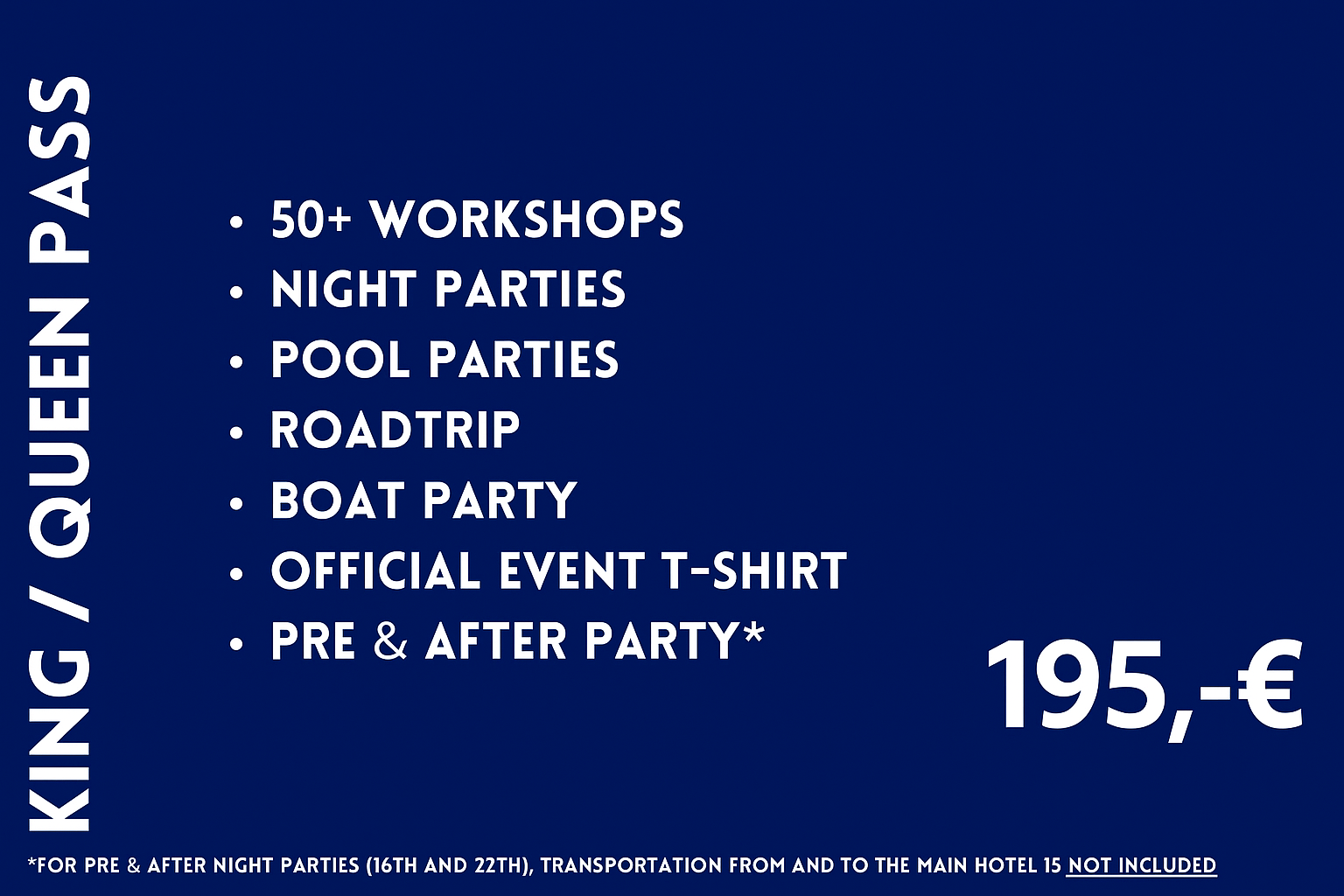 KING / QUEEN PASS

• 50+ WORKSHOPS
• NIGHT PARTIES
• POOL PARTIES
• ROADTRIP
• BOAT PARTY
• OFFICIAL EVENT T-SHIRT
• PRE & AFTER PARTY*

195,-€

*FOR PRE & AFTER NIGHT PARTIES (16TH AND 22TH), TRANSPORTATION FROM AND TO THE MAIN HOTEL 15 NOT INCLUDED